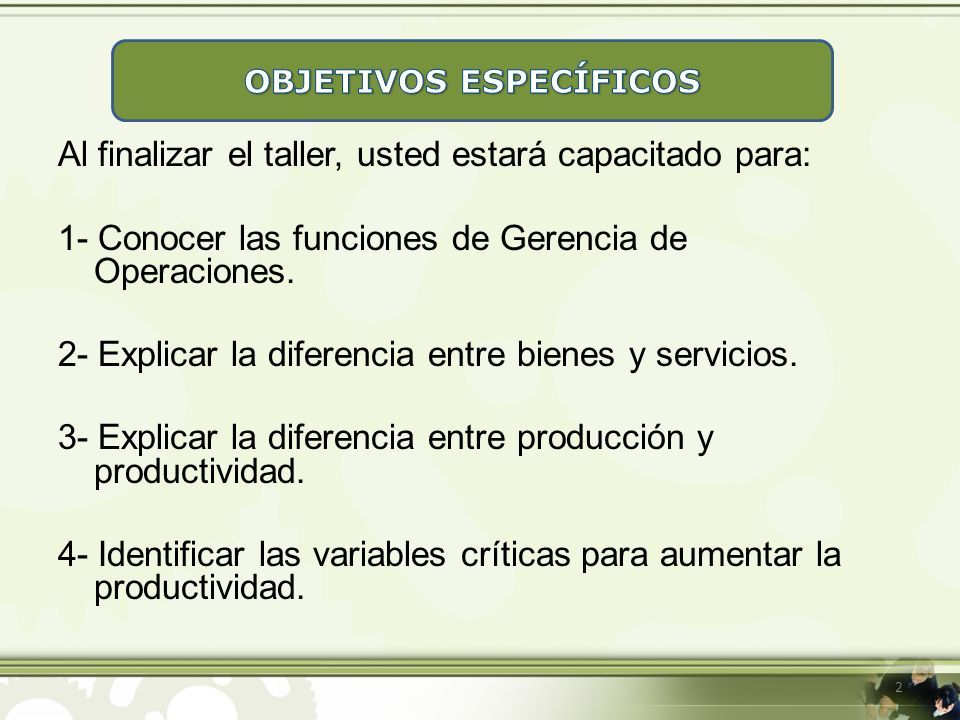 OBJETIVOS ESPECÍFICOS

Al finalizar el taller, usted estará capacitado para:

1- Conocer las funciones de Gerencia de Operaciones.

2- Explicar la diferencia entre bienes y servicios.

3- Explicar la diferencia entre producción y productividad.

4- Identificar las variables críticas para aumentar la productividad.

2